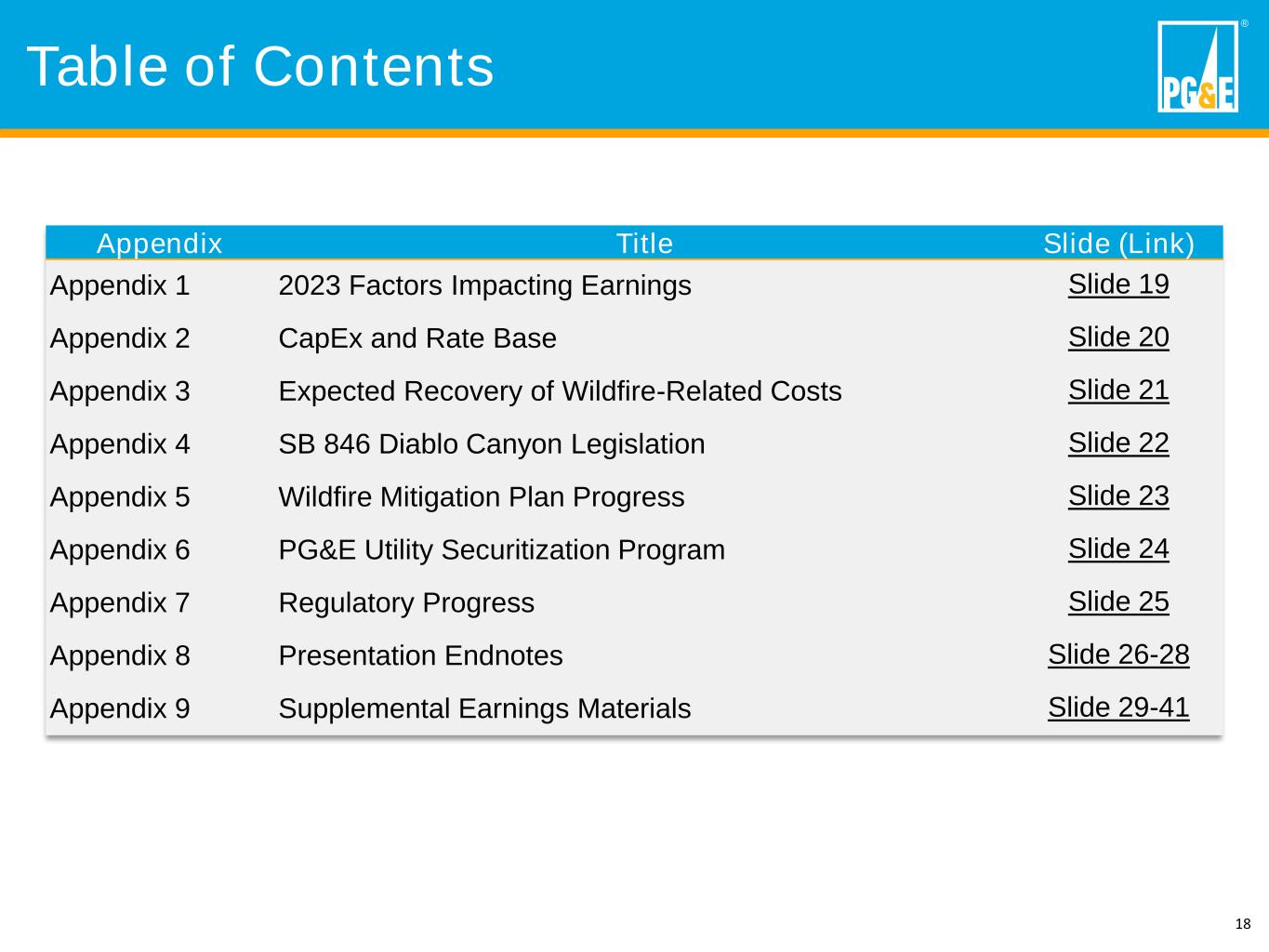 Table of Contents

PG&E ®

| Appendix | Title | Slide (Link) |
|---|---|---|
| Appendix 1 | 2023 Factors Impacting Earnings | Slide 19 |
| Appendix 2 | CapEx and Rate Base | Slide 20 |
| Appendix 3 | Expected Recovery of Wildfire-Related Costs | Slide 21 |
| Appendix 4 | SB 846 Diablo Canyon Legislation | Slide 22 |
| Appendix 5 | Wildfire Mitigation Plan Progress | Slide 23 |
| Appendix 6 | PG&E Utility Securitization Program | Slide 24 |
| Appendix 7 | Regulatory Progress | Slide 25 |
| Appendix 8 | Presentation Endnotes | Slide 26-28 |
| Appendix 9 | Supplemental Earnings Materials | Slide 29-41 |

18